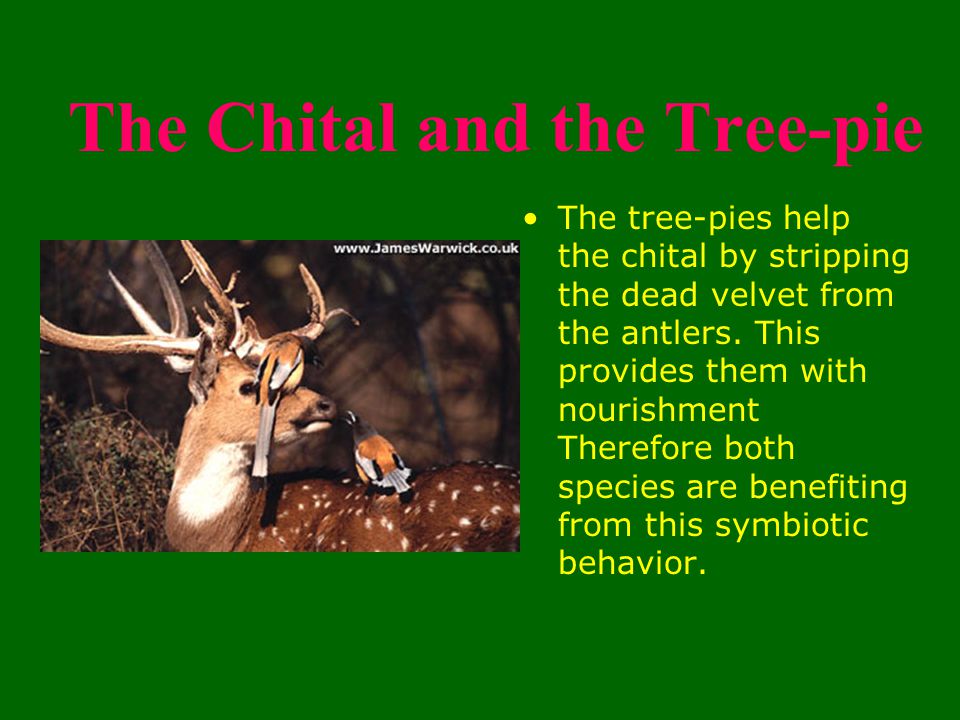 The Chital and the Tree-pie

www.JamesWarwick.co.uk

• The tree-pies help the chital by stripping the dead velvet from the antlers. This provides them with nourishment Therefore both species are benefiting from this symbiotic behavior.